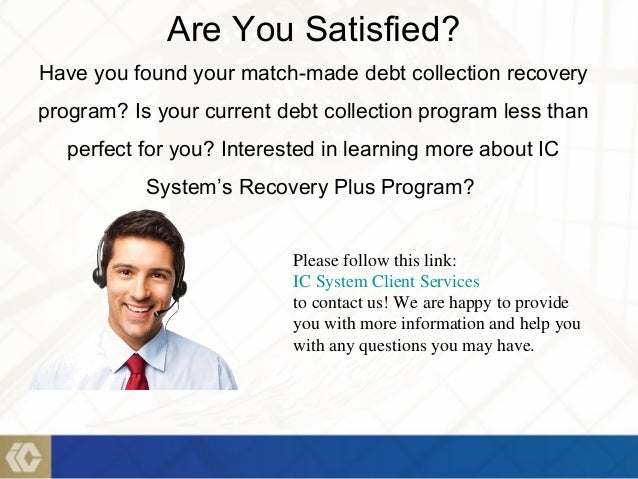 Are You Satisfied?

Have you found your match-made debt collection recovery program? Is your current debt collection program less than perfect for you? Interested in learning more about IC System's Recovery Plus Program?

Please follow this link:
IC System Client Services
to contact us! We are happy to provide you with more information and help you with any questions you may have.